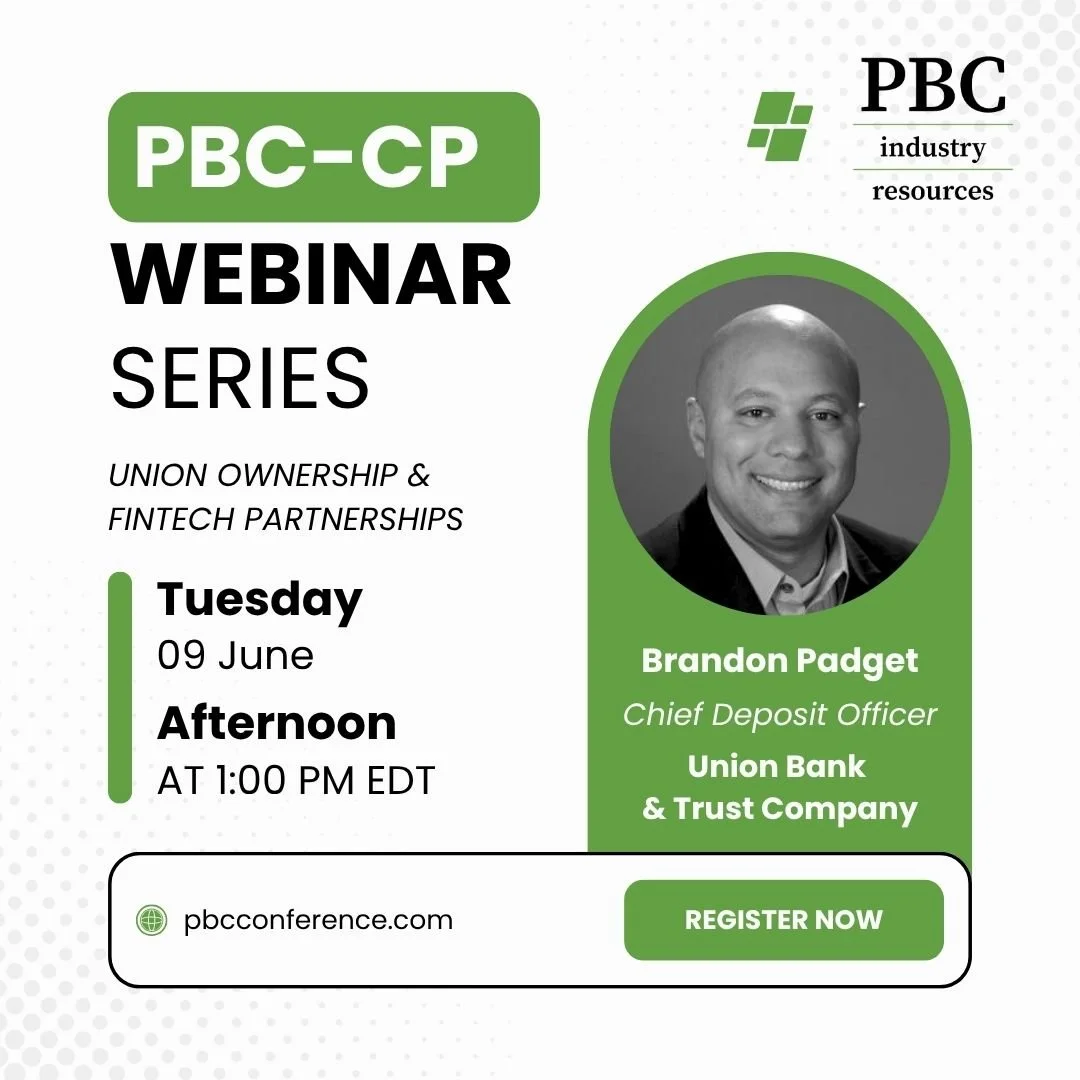 PBC-CP
WEBINAR
SERIES

PBC
industry
resources

UNION OWNERSHIP & FINTECH PARTNERSHIPS

Tuesday
09 June

Afternoon
AT 1:00 PM EDT

Brandon Padget
Chief Deposit Officer
Union Bank & Trust Company

pbcconference.com

REGISTER NOW